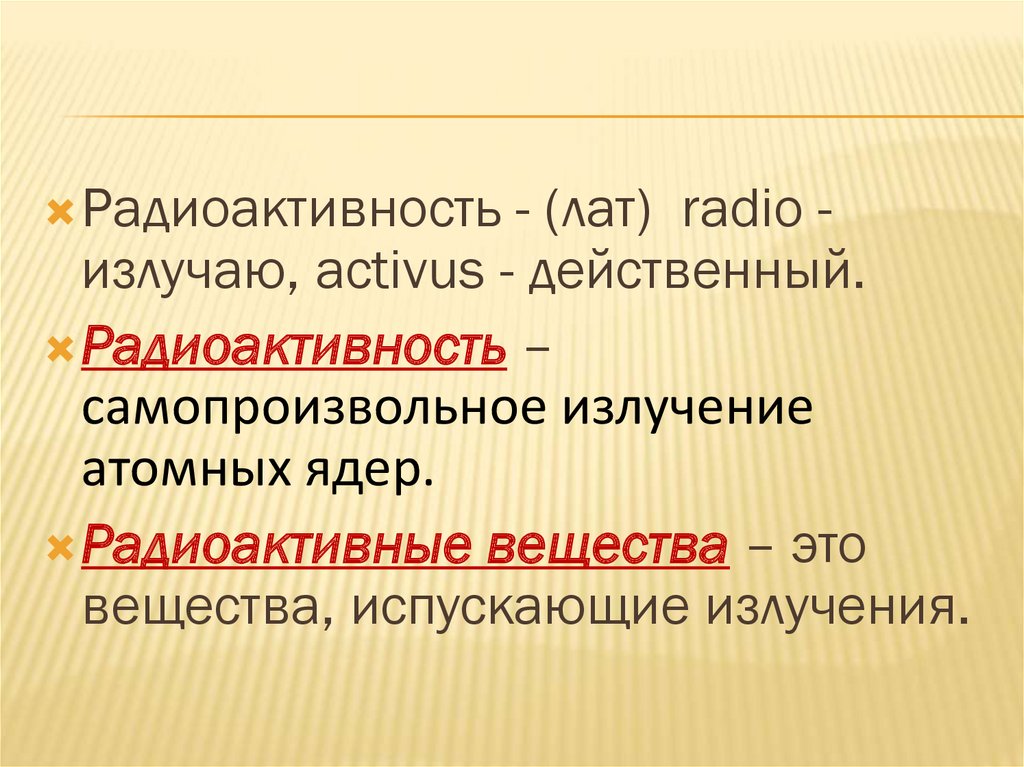 Радиоактивность - (лат) radio - излучаю, activus - действенный.

Радиоактивность – самопроизвольное излучение атомных ядер.

Радиоактивные вещества – это вещества, испускающие излучения.